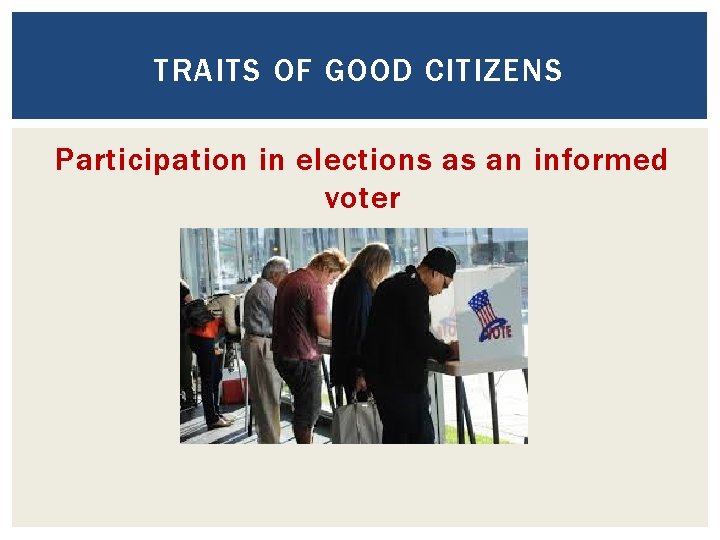 TRAITS OF GOOD CITIZENS

Participation in elections as an informed voter

VOTE